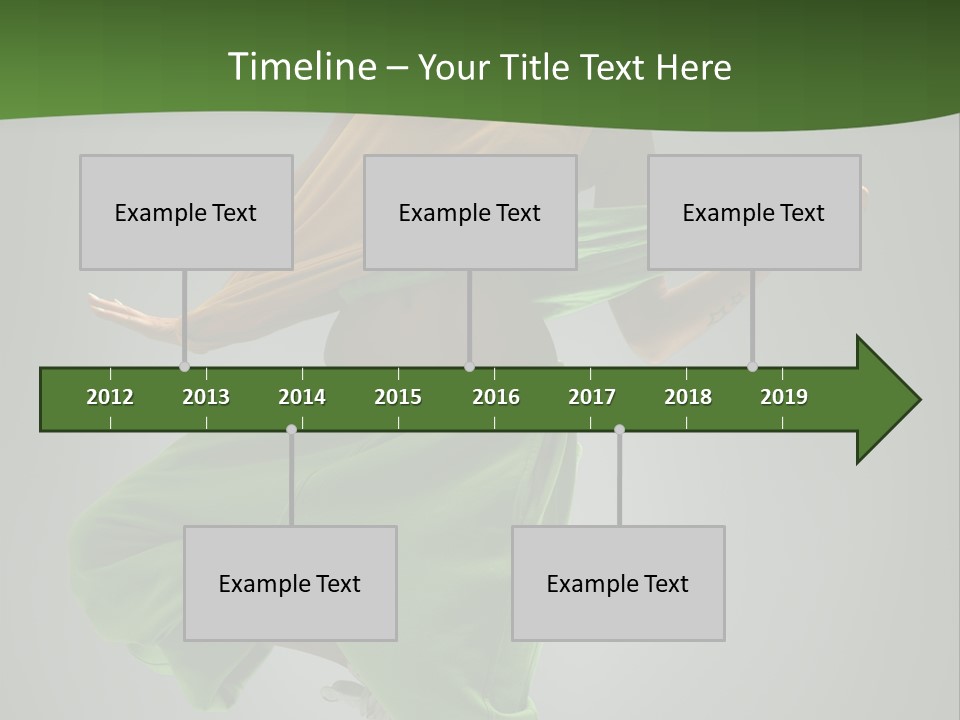 Timeline – Your Title Text Here

Example Text

Example Text

Example Text

2012 2013 2014 2015 2016 2017 2018 2019

Example Text

Example Text